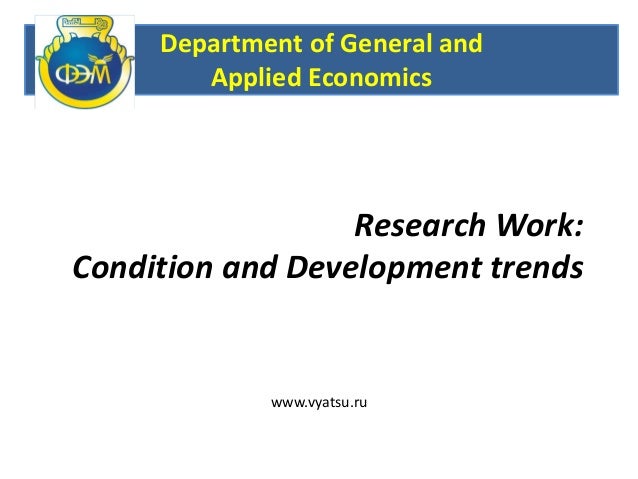 ФЭМ

Department of General and Applied Economics

Research Work:
Condition and Development trends

www.vyatsu.ru